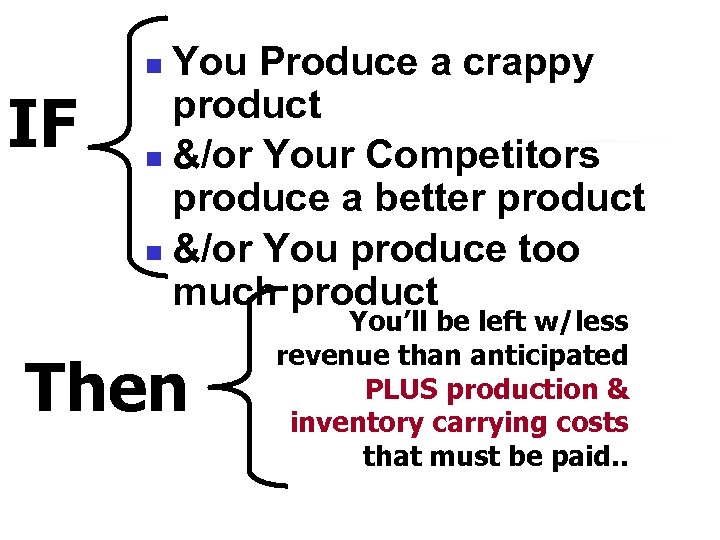 IF

- You Produce a crappy product
- &/or Your Competitors produce a better product
- &/or You produce too much product

Then

You'll be left w/less revenue than anticipated PLUS production & inventory carrying costs that must be paid..